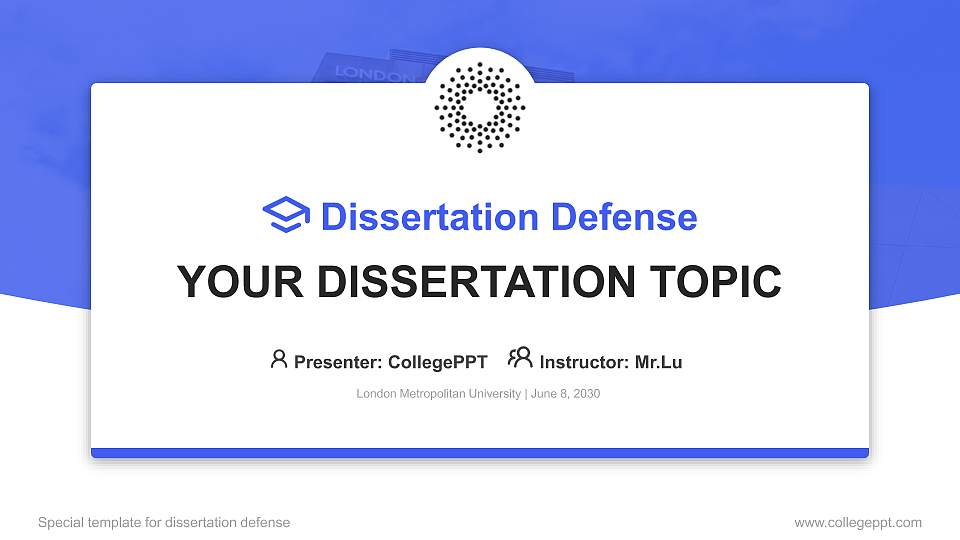 LONDON

Dissertation Defense

YOUR DISSERTATION TOPIC

Presenter: CollegePPT Instructor: Mr.Lu

London Metropolitan University | June 8, 2030

Special template for dissertation defense

www.collegeppt.com